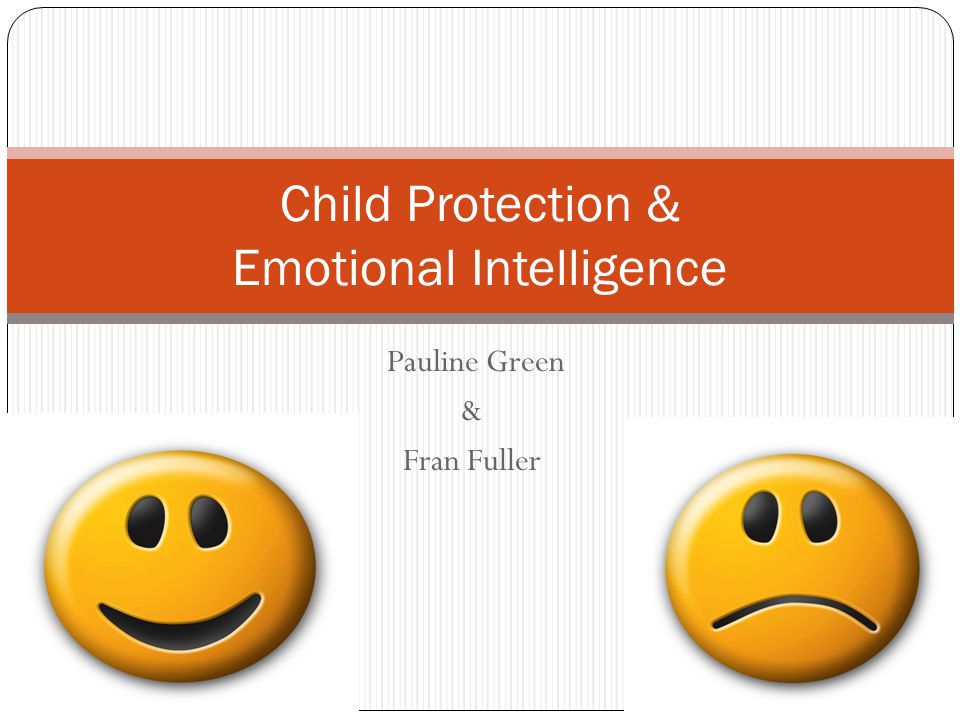 Child Protection &
Emotional Intelligence

Pauline Green
&
Fran Fuller